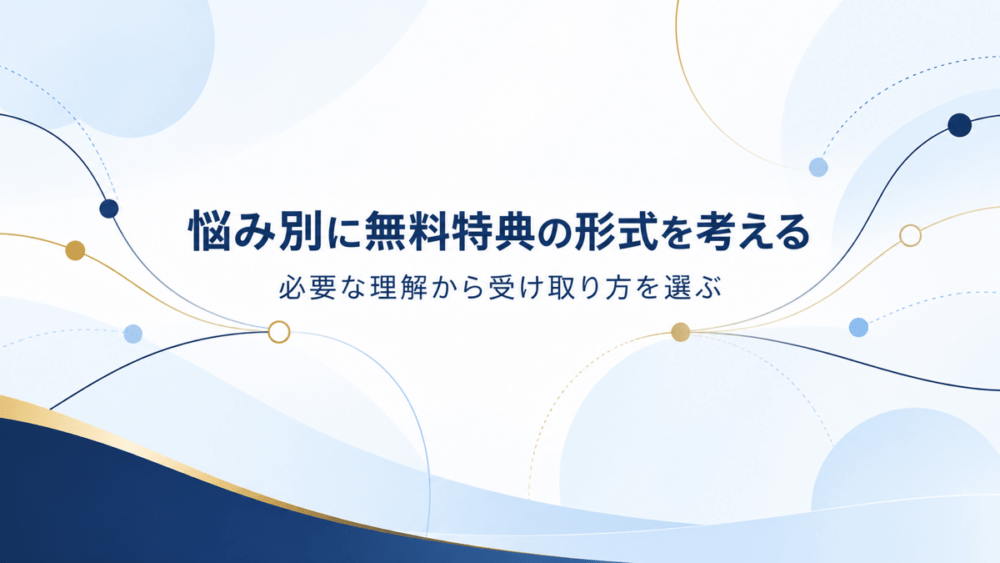 悩み別に無料特典の形式を考える

必要な理解から受け取り方を選ぶ